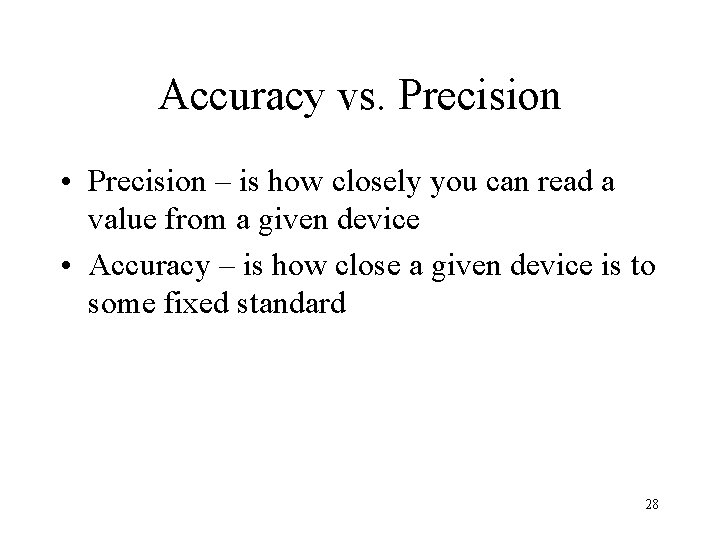 Accuracy vs. Precision

• Precision – is how closely you can read a value from a given device

• Accuracy – is how close a given device is to some fixed standard

28